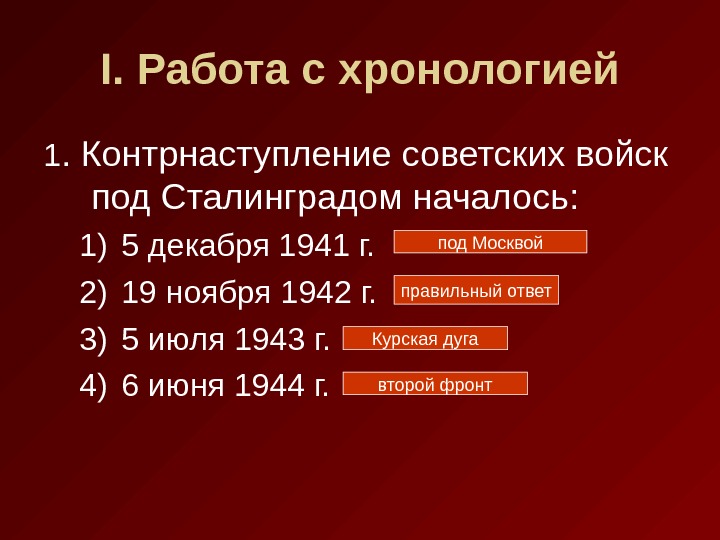 I. Работа с хронологией

1. Контрнаступление советских войск под Сталинградом началось:

1) 5 декабря 1941 г. под Москвой
2) 19 ноября 1942 г. правильный ответ
3) 5 июля 1943 г. Курская дуга
4) 6 июня 1944 г. второй фронт